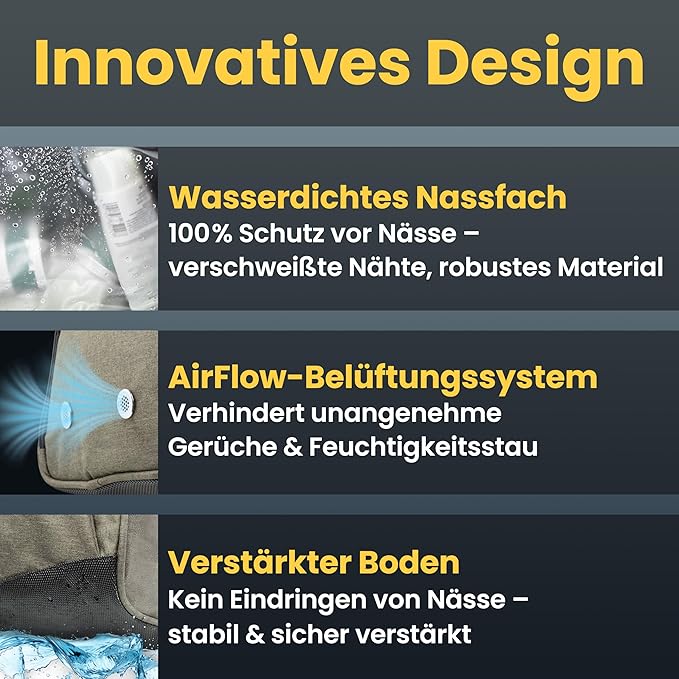 Innovatives Design

Wasserdichtes Nassfach
100% Schutz vor Nässe – verschweißte Nähte, robustes Material

AirFlow-Belüftungssystem
Verhindert unangenehme Gerüche & Feuchtigkeitsstau

Verstärkter Boden
Kein Eindringen von Nässe – stabil & sicher verstärkt